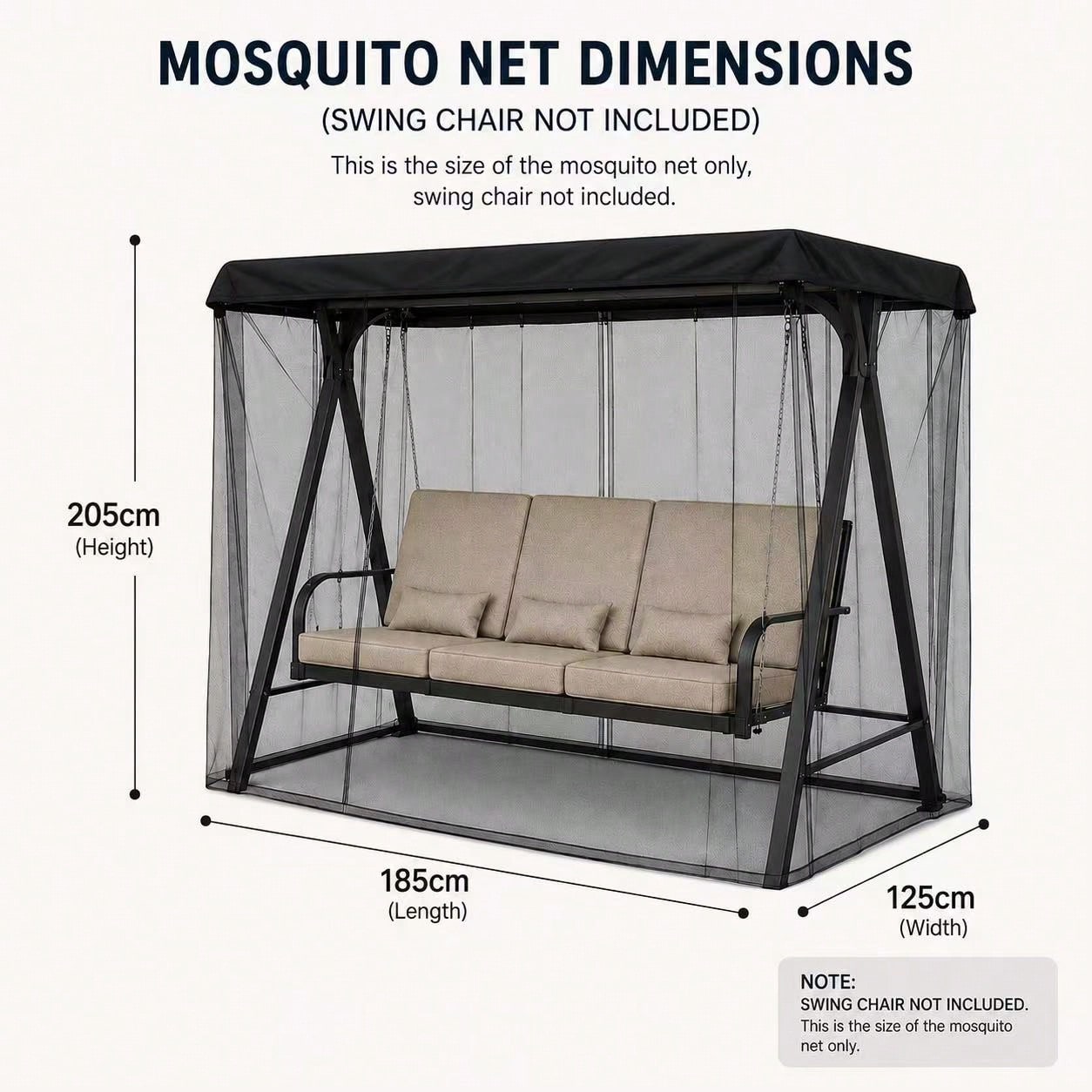 MOSQUITO NET DIMENSIONS
(SWING CHAIR NOT INCLUDED)

This is the size of the mosquito net only, swing chair not included.

205cm
(Height)

185cm
(Length)

125cm
(Width)

NOTE:
SWING CHAIR NOT INCLUDED.
This is the size of the mosquito net only.